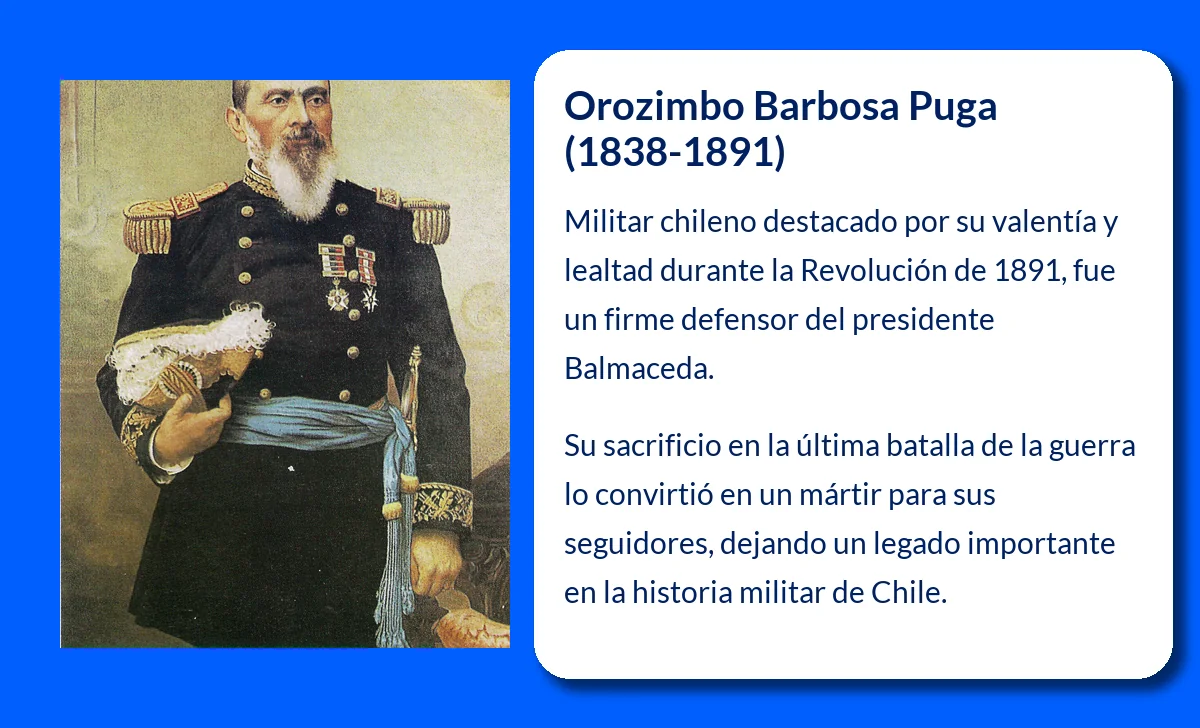 Orozimbo Barbosa Puga (1838-1891)

Militar chileno destacado por su valentía y lealtad durante la Revolución de 1891, fue un firme defensor del presidente Balmaceda.

Su sacrificio en la última batalla de la guerra lo convirtió en un mártir para sus seguidores, dejando un legado importante en la historia militar de Chile.